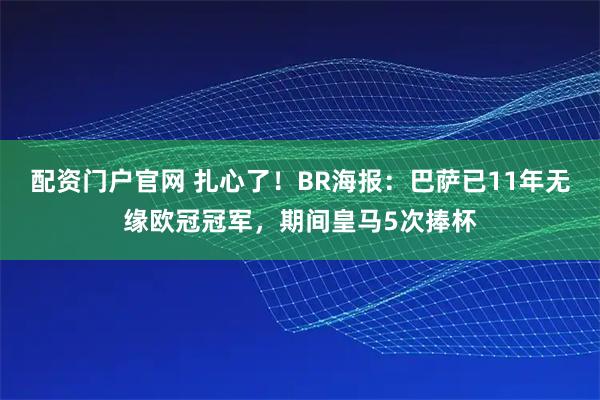 配资门户官网 扎心了！BR海报：巴萨已11年无缘欧冠冠军，期间皇马5次捧杯